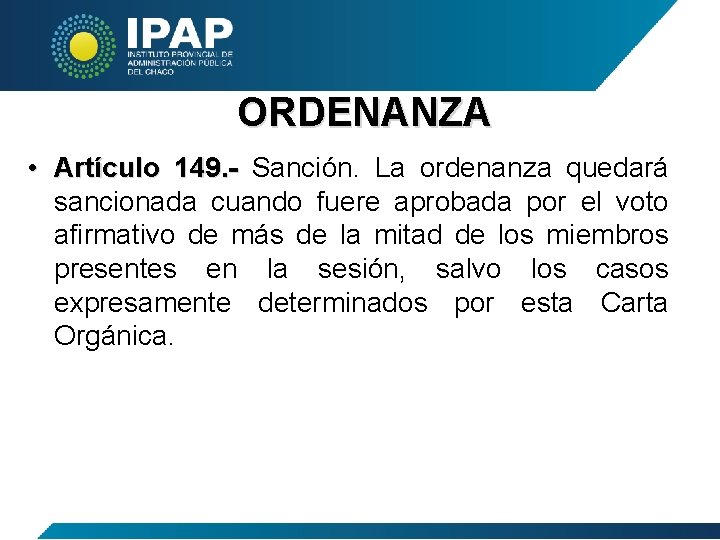 IPAP
INSTITUTO PROVINCIAL DE ADMINISTRACIÓN PÚBLICA DEL CHACO

ORDENANZA

• Artículo 149.- Sanción. La ordenanza quedará sancionada cuando fuere aprobada por el voto afirmativo de más de la mitad de los miembros presentes en la sesión, salvo los casos expresamente determinados por esta Carta Orgánica.